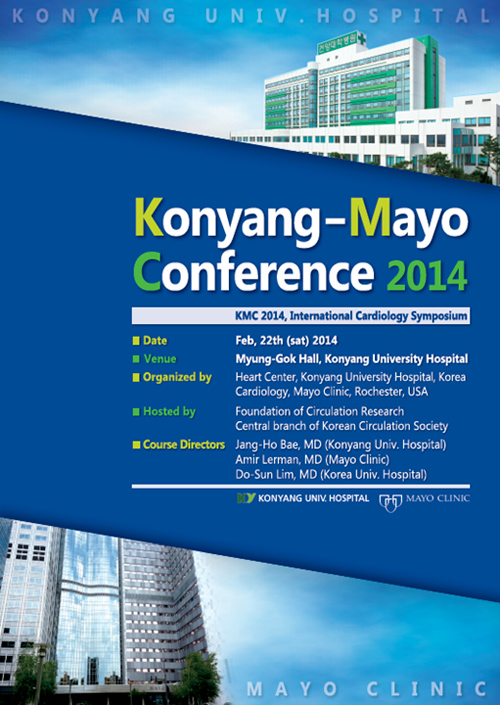 KONYANG UNIV. HOSPITAL

건양대학병원

Konyang-Mayo Conference 2014

KMC 2014, International Cardiology Symposium

Date Feb, 22th (sat) 2014

Venue Myung-Gok Hall, Konyang University Hospital

Organized by Heart Center, Konyang University Hospital, Korea
Cardiology, Mayo Clinic, Rochester, USA

Hosted by Foundation of Circulation Research
Central branch of Korean Circulation Society

Course Directors Jang-Ho Bae, MD (Konyang Univ. Hospital)
Amir Lerman, MD (Mayo Clinic)
Do-Sun Lim, MD (Korea Univ. Hospital)

KONYANG UNIV. HOSPITAL MAYO CLINIC

MAYO CLINIC